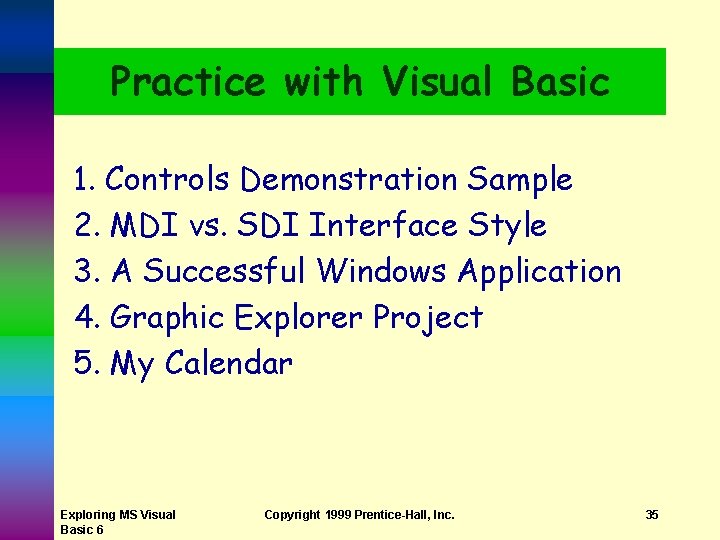 Practice with Visual Basic

1. Controls Demonstration Sample
2. MDI vs. SDI Interface Style
3. A Successful Windows Application
4. Graphic Explorer Project
5. My Calendar

Exploring MS Visual Basic 6

Copyright 1999 Prentice-Hall, Inc.

35